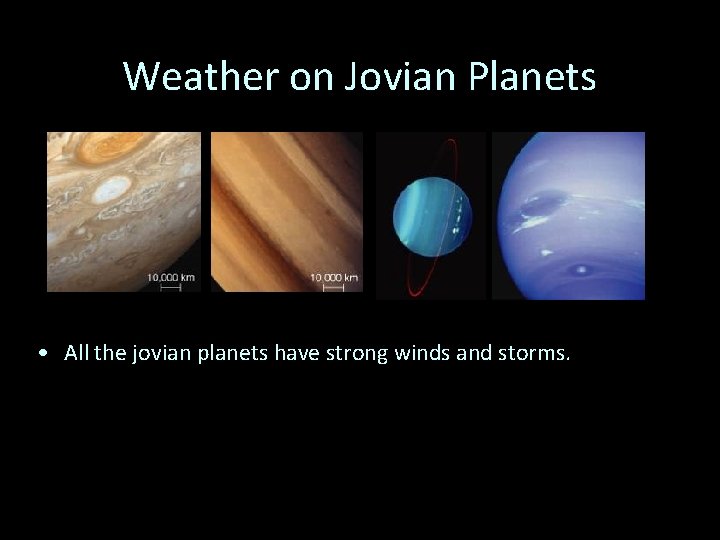 Weather on Jovian Planets

10,000 km

10,000 km

• All the jovian planets have strong winds and storms.